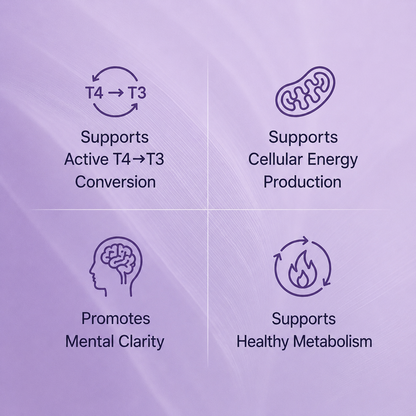 T4 → T3

Supports Active T4→T3 Conversion

Supports Cellular Energy Production

Promotes Mental Clarity

Supports Healthy Metabolism